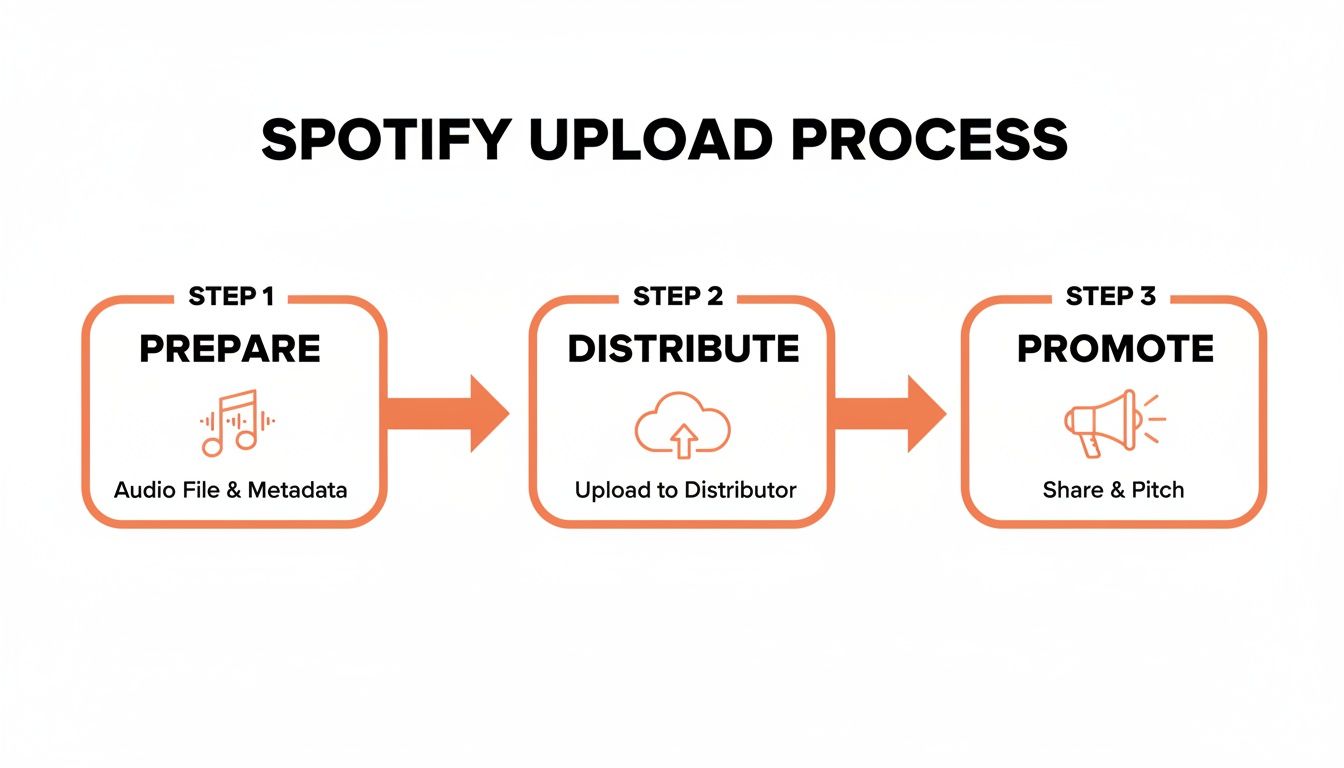 SPOTIFY UPLOAD PROCESS

STEP 1
PREPARE
Audio File & Metadata

STEP 2
DISTRIBUTE
Upload to Distributor

STEP 3
PROMOTE
Share & Pitch